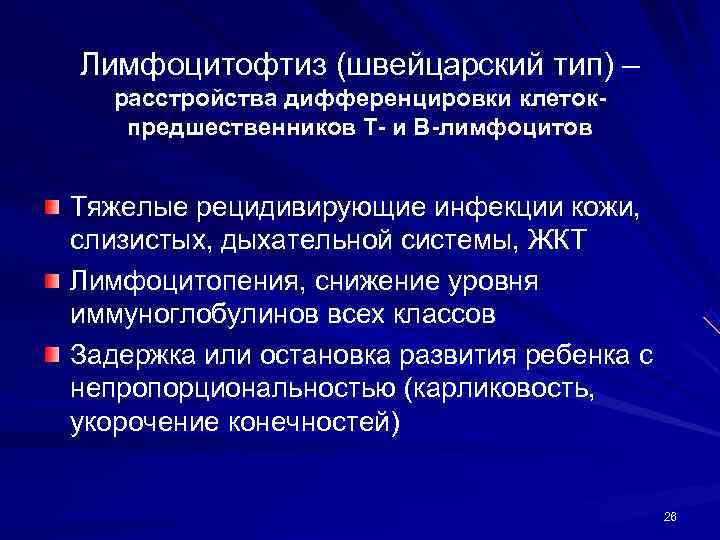 Лимфоцитофтиз (швейцарский тип) – расстройства дифференцировки клеток-предшественников Т- и В-лимфоцитов

Тяжелые рецидивирующие инфекции кожи, слизистых, дыхательной системы, ЖКТ

Лимфоцитопения, снижение уровня иммуноглобулинов всех классов

Задержка или остановка развития ребенка с непропорциональностью (карликовость, укорочение конечностей)

26